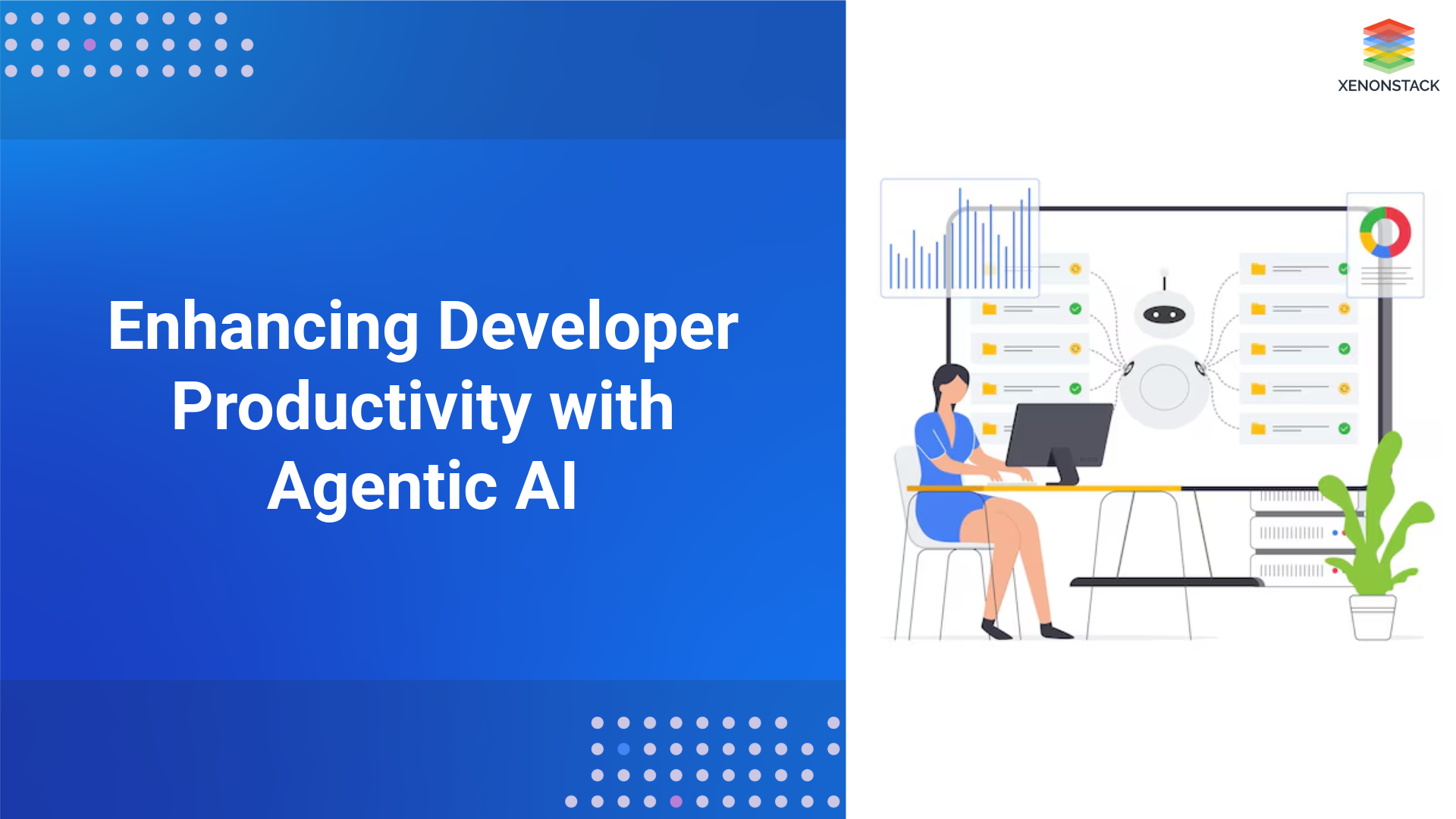 Enhancing Developer Productivity with Agentic AI

XENONSTACK